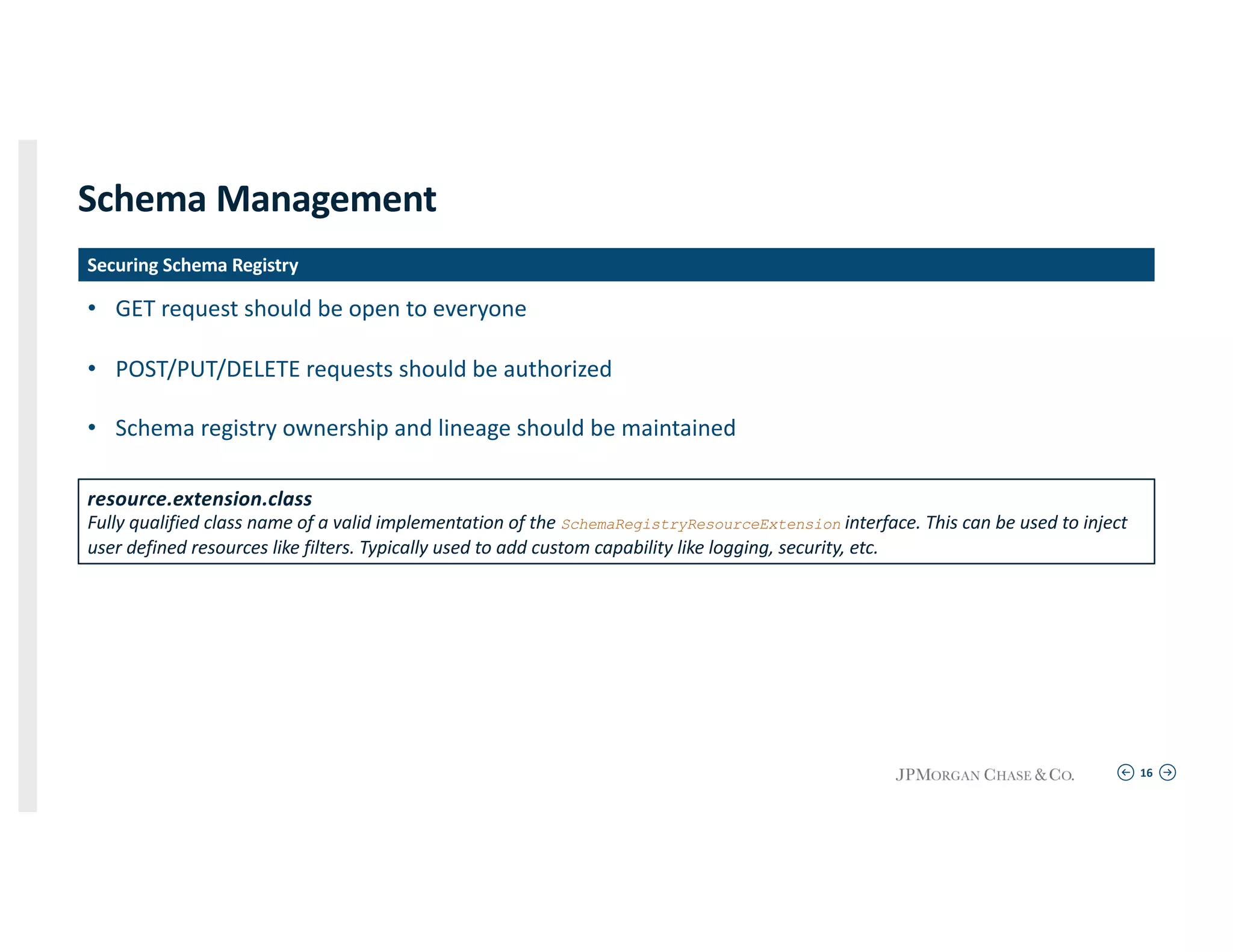 Schema Management

Securing Schema Registry

• GET request should be open to everyone

• POST/PUT/DELETE requests should be authorized

• Schema registry ownership and lineage should be maintained

resource.extension.class
Fully qualified class name of a valid implementation of the SchemaRegistryResourceExtension interface. This can be used to inject user defined resources like filters. Typically used to add custom capability like logging, security, etc.

JPMORGAN CHASE & CO.

16